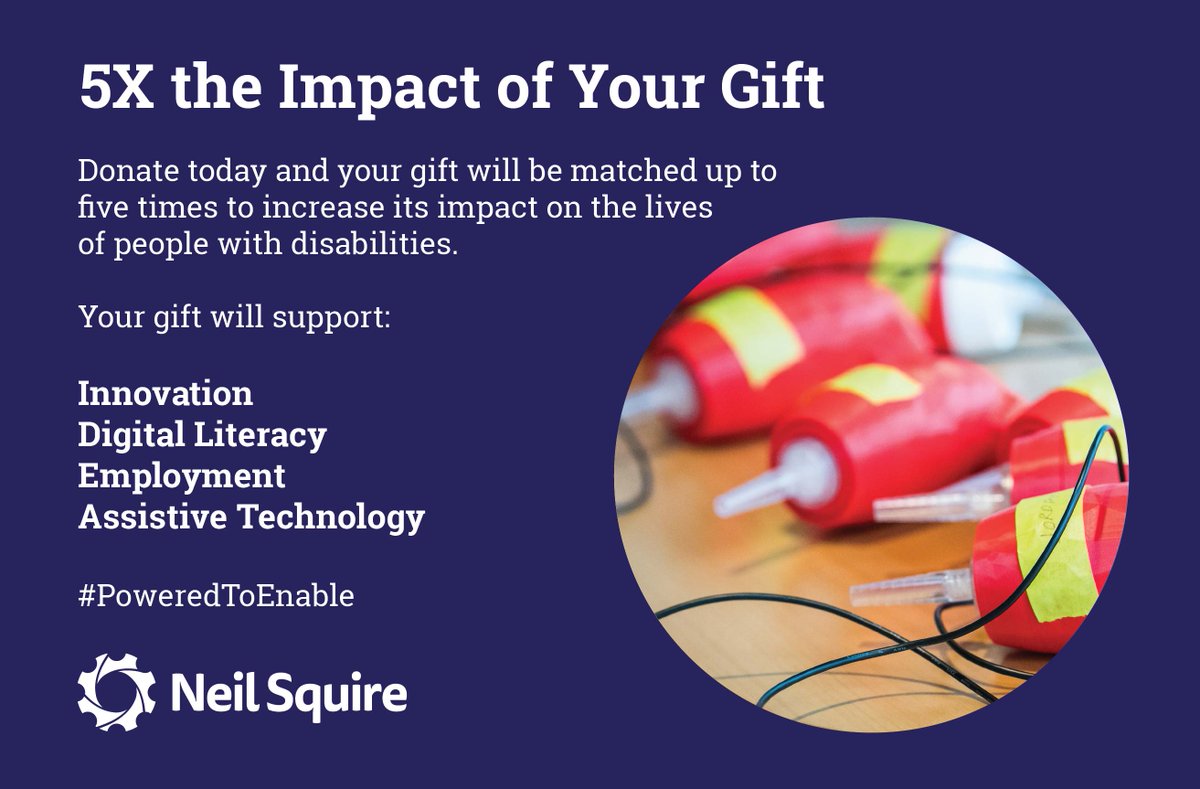 5X the Impact of Your Gift

Donate today and your gift will be matched up to five times to increase its impact on the lives of people with disabilities.

Your gift will support:

Innovation
Digital Literacy
Employment
Assistive Technology

#PoweredToEnable

Neil Squire